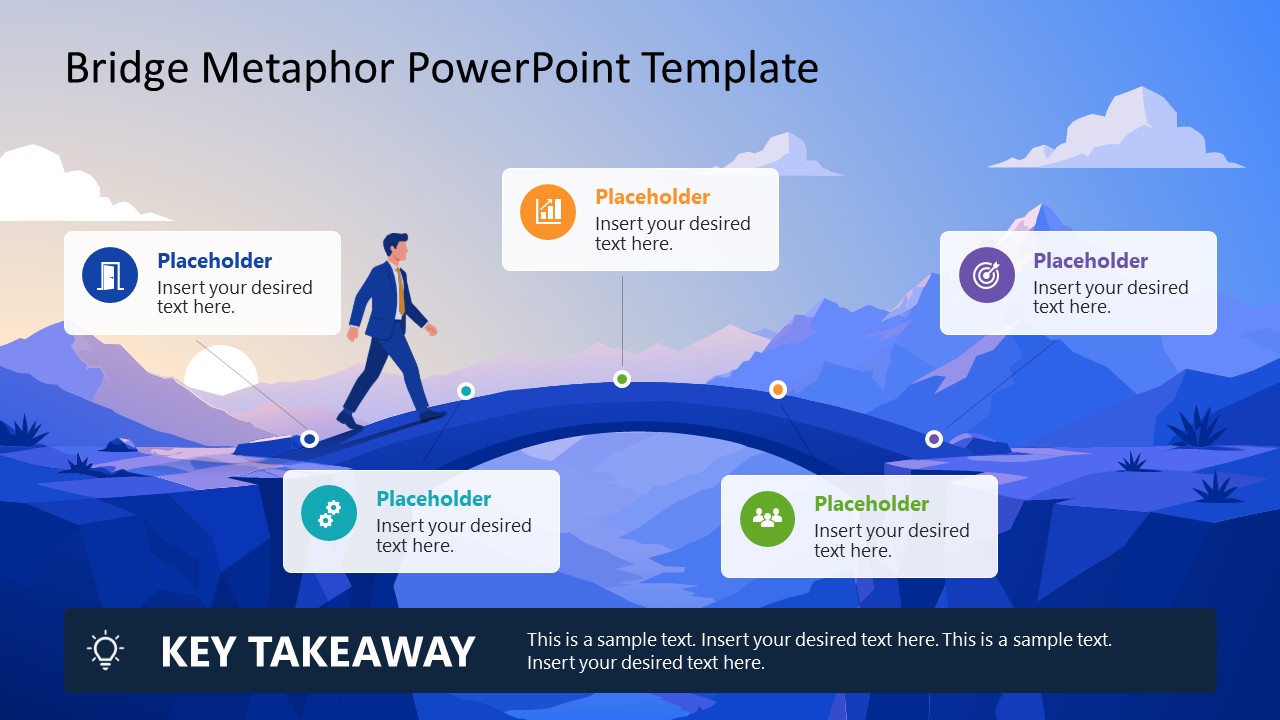 Bridge Metaphor PowerPoint Template

Placeholder
Insert your desired text here.

Placeholder
Insert your desired text here.

Placeholder
Insert your desired text here.

Placeholder
Insert your desired text here.

Placeholder
Insert your desired text here.

KEY TAKEAWAY

This is a sample text. Insert your desired text here. This is a sample text. Insert your desired text here.